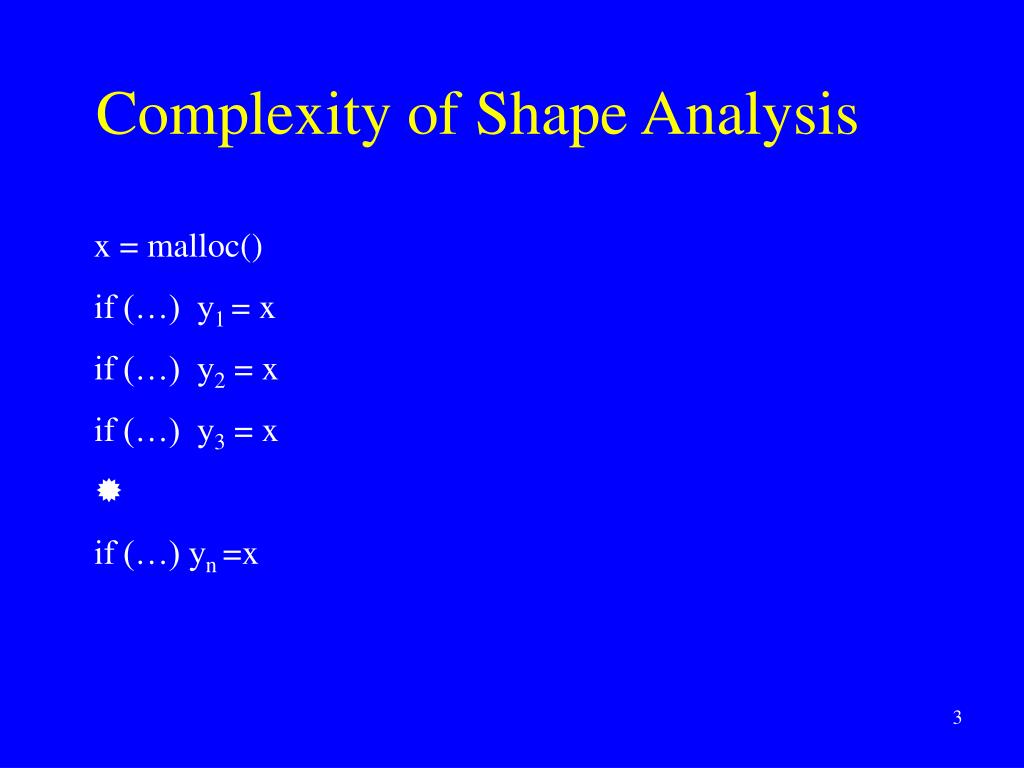 Complexity of Shape Analysis

x = malloc()

if (…) $y_1$ = x

if (…) $y_2$ = x

if (…) $y_3$ = x

if (…) $y_n$ =x

3